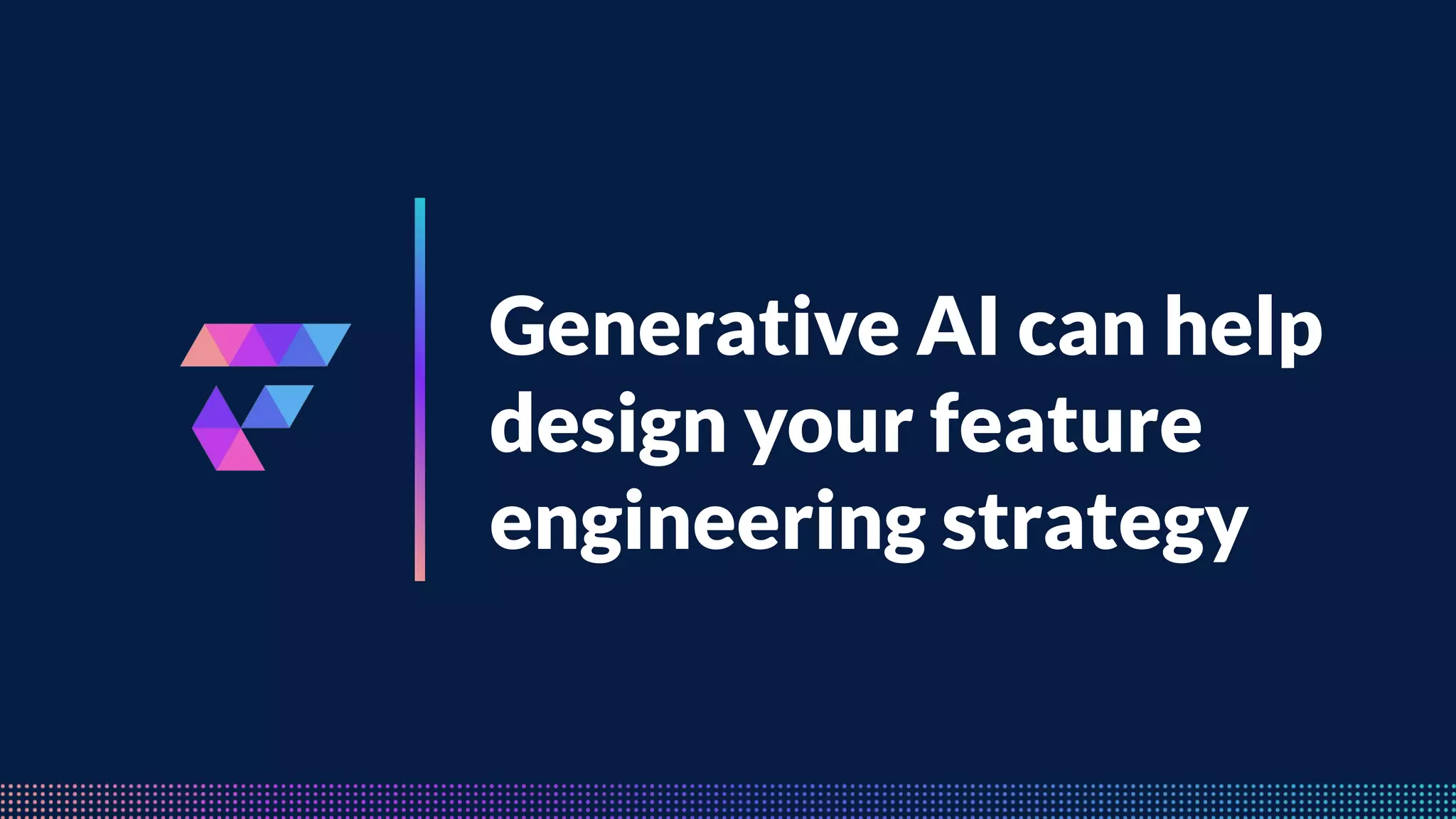 Generative AI can help design your feature engineering strategy